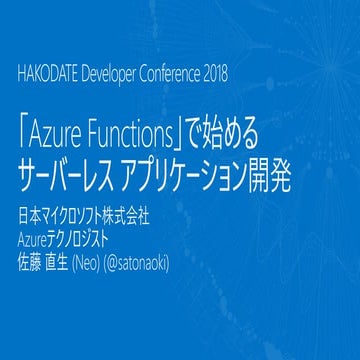 HAKODATE Developer Conference 2018

「Azure Functions」で始める
サーバーレス アプリケーション開発

日本マイクロソフト株式会社
Azureテクノロジスト
佐藤 直生 (Neo) (@satonaoki)